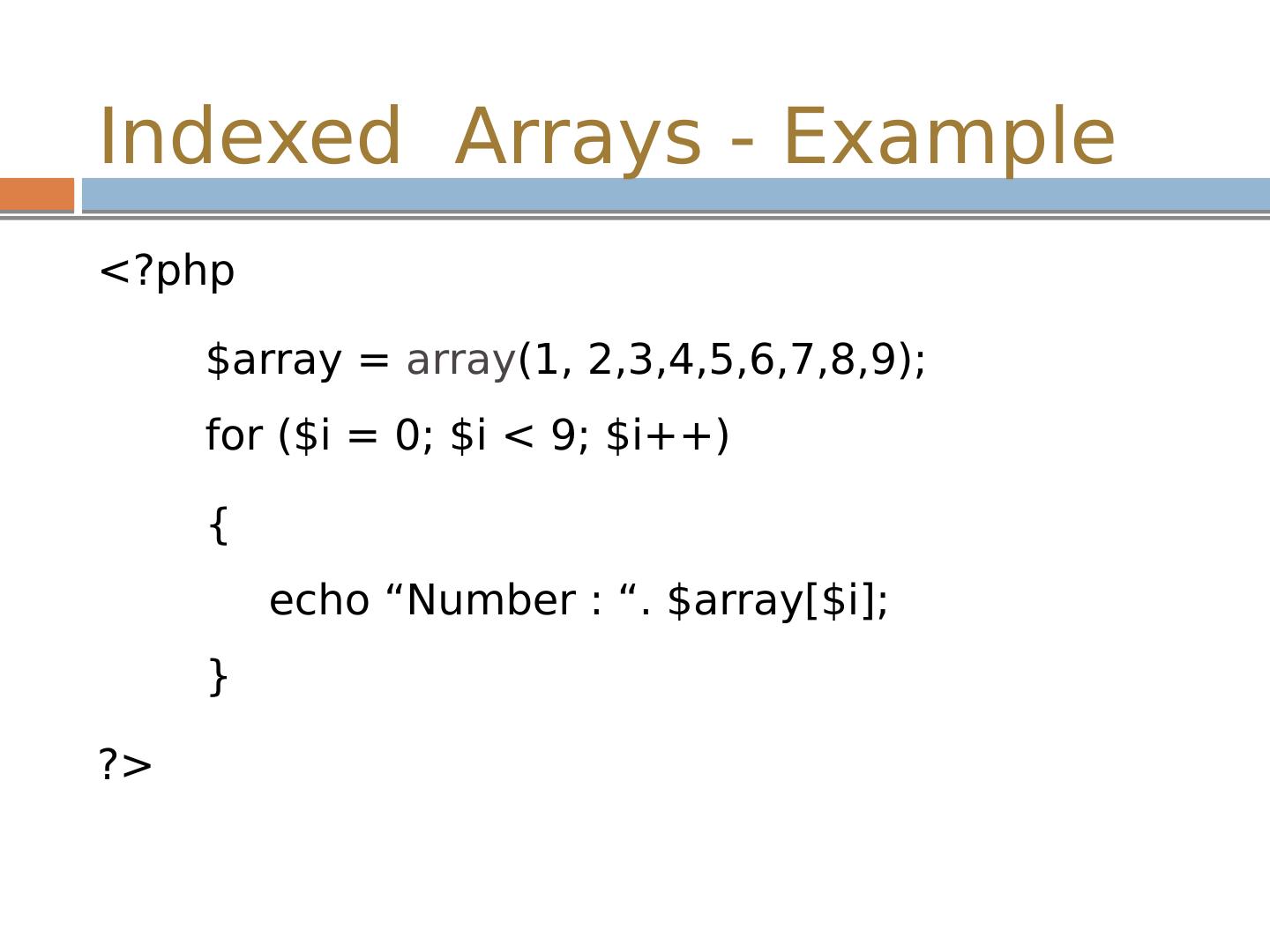 Indexed  Arrays - Example

<?php

$array = array(1, 2,3,4,5,6,7,8,9);

for ($i = 0; $i < 9; $i++)

{

echo “Number : “. $array[$i];

}

?>